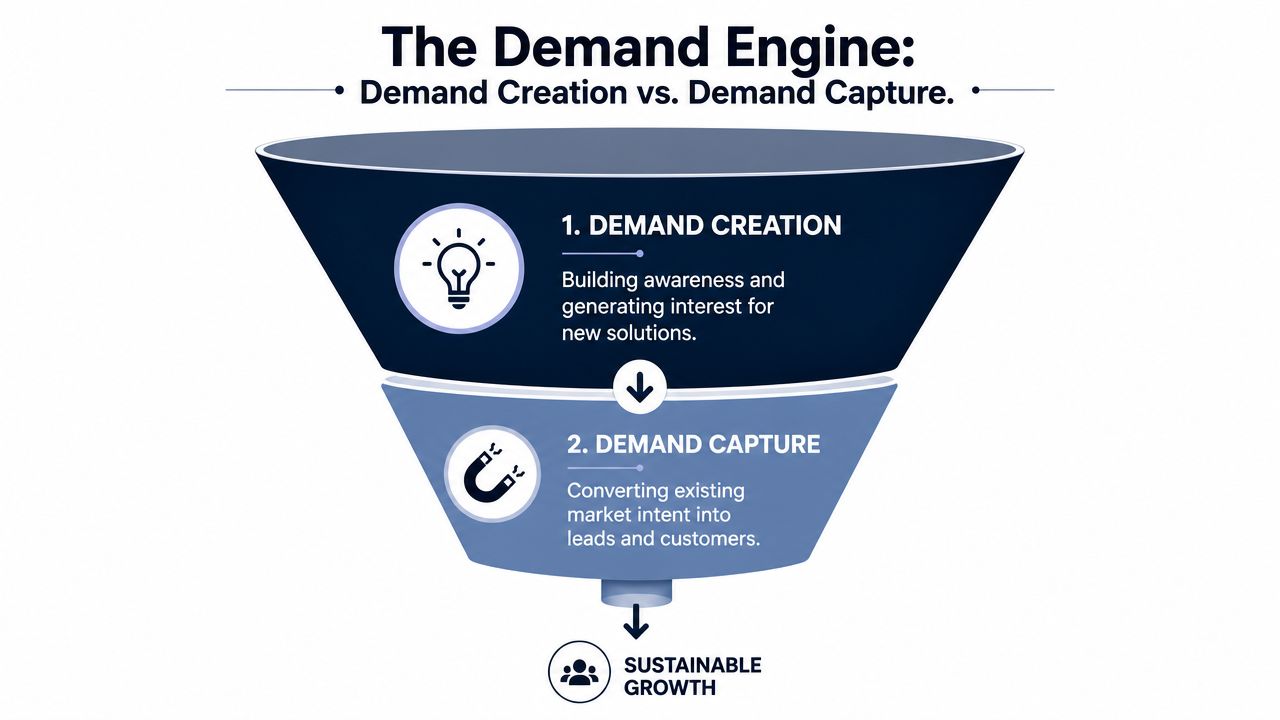 The Demand Engine:

Demand Creation vs. Demand Capture.

1. DEMAND CREATION

Building awareness and generating interest for new solutions.

2. DEMAND CAPTURE

Converting existing market intent into leads and customers.

SUSTAINABLE GROWTH